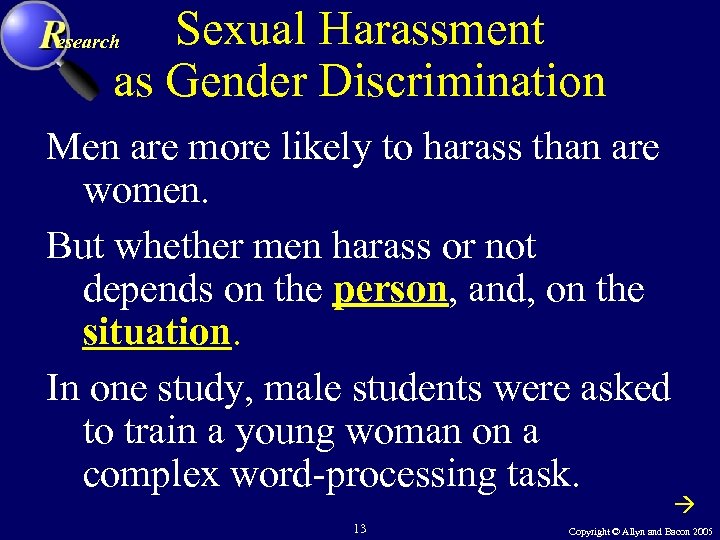 Research

Sexual Harassment as Gender Discrimination

Men are more likely to harass than are women.

But whether men harass or not depends on the person, and, on the situation.

In one study, male students were asked to train a young woman on a complex word-processing task.

→

13

Copyright © Allyn and Bacon 2005